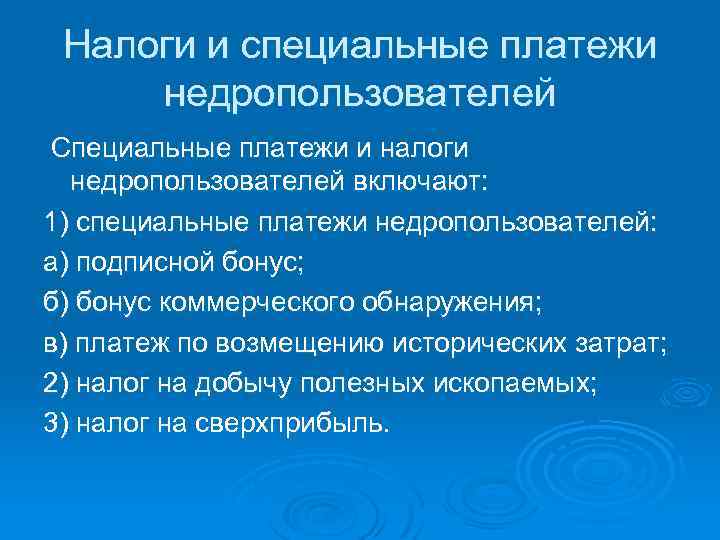 Налоги и специальные платежи недропользователей

Специальные платежи и налоги недропользователей включают:

1) специальные платежи недропользователей:

а) подписной бонус;

б) бонус коммерческого обнаружения;

в) платеж по возмещению исторических затрат;

2) налог на добычу полезных ископаемых;

3) налог на сверхприбыль.